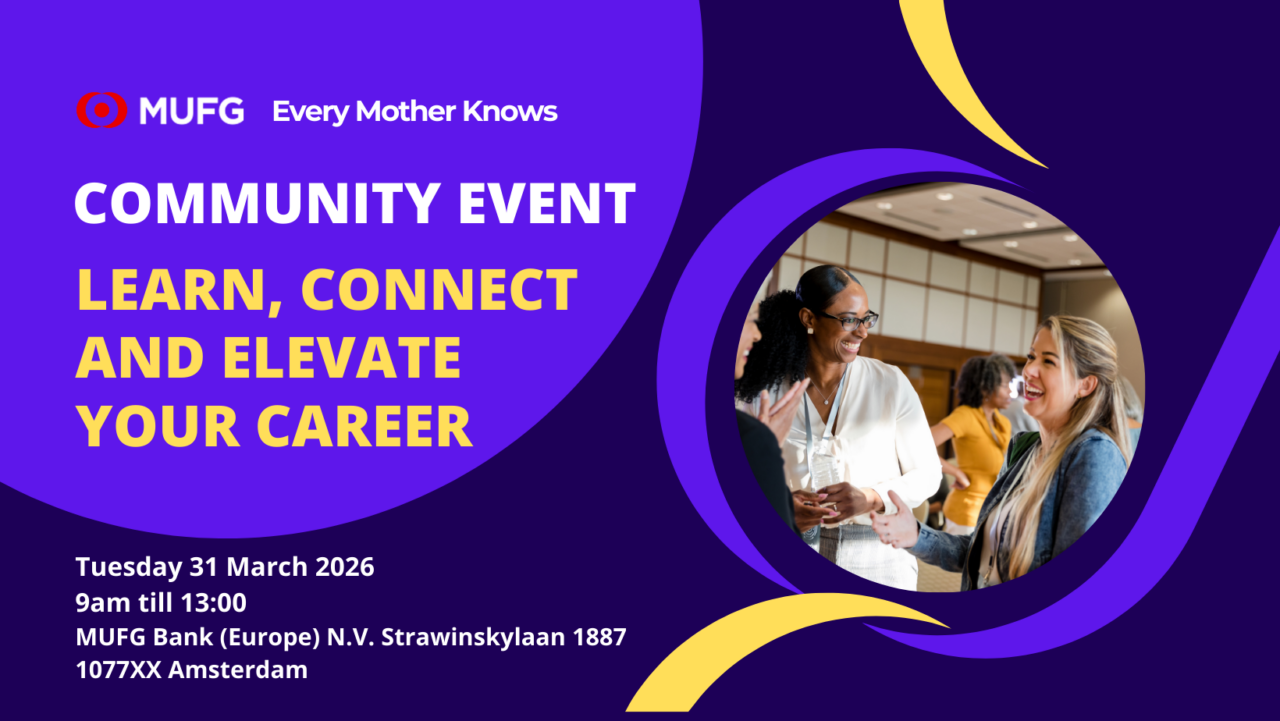 MUFG Every Mother Knows

COMMUNITY EVENT

LEARN, CONNECT AND ELEVATE YOUR CAREER

Tuesday 31 March 2026
9am till 13:00
MUFG Bank (Europe) N.V. Strawinskylaan 1887
1077XX Amsterdam